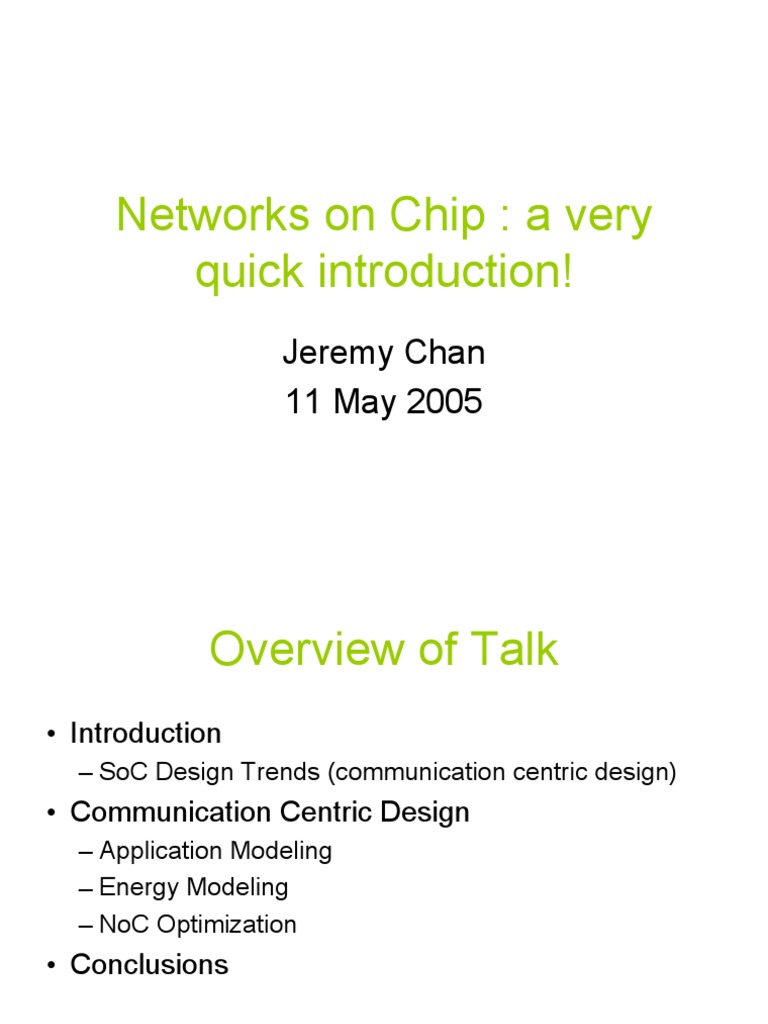 Networks on Chip : a very quick introduction!

Jeremy Chan
11 May 2005

Overview of Talk

• Introduction
– SoC Design Trends (communication centric design)
• Communication Centric Design
– Application Modeling
– Energy Modeling
– NoC Optimization
• Conclusions